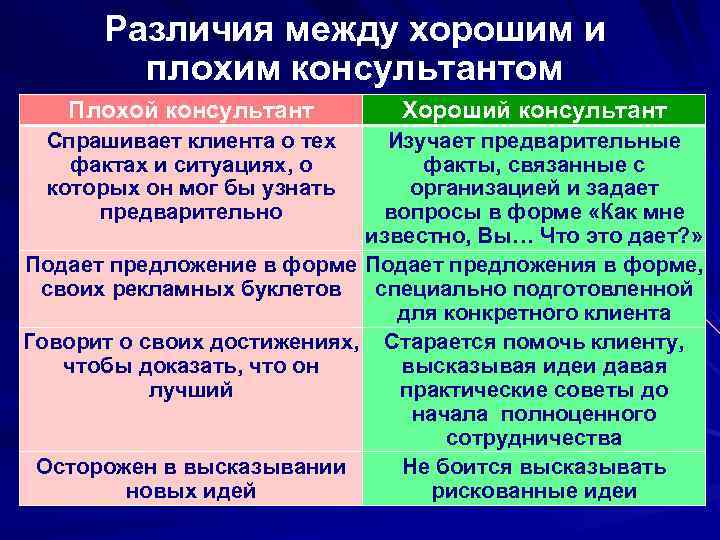 Различия между хорошим и плохим консультантом

| Плохой консультант | Хороший консультант |
|---|---|
| Спрашивает клиента о тех фактах и ситуациях, о которых он мог бы узнать предварительно | Изучает предварительные факты, связанные с организацией и задает вопросы в форме «Как мне известно, Вы… Что это дает?» |
| Подает предложение в форме своих рекламных буклетов | Подает предложения в форме, специально подготовленной для конкретного клиента |
| Говорит о своих достижениях, чтобы доказать, что он лучший | Старается помочь клиенту, высказывая идеи давая практические советы до начала полноценного сотрудничества |
| Осторожен в высказывании новых идей | Не боится высказывать рискованные идеи |